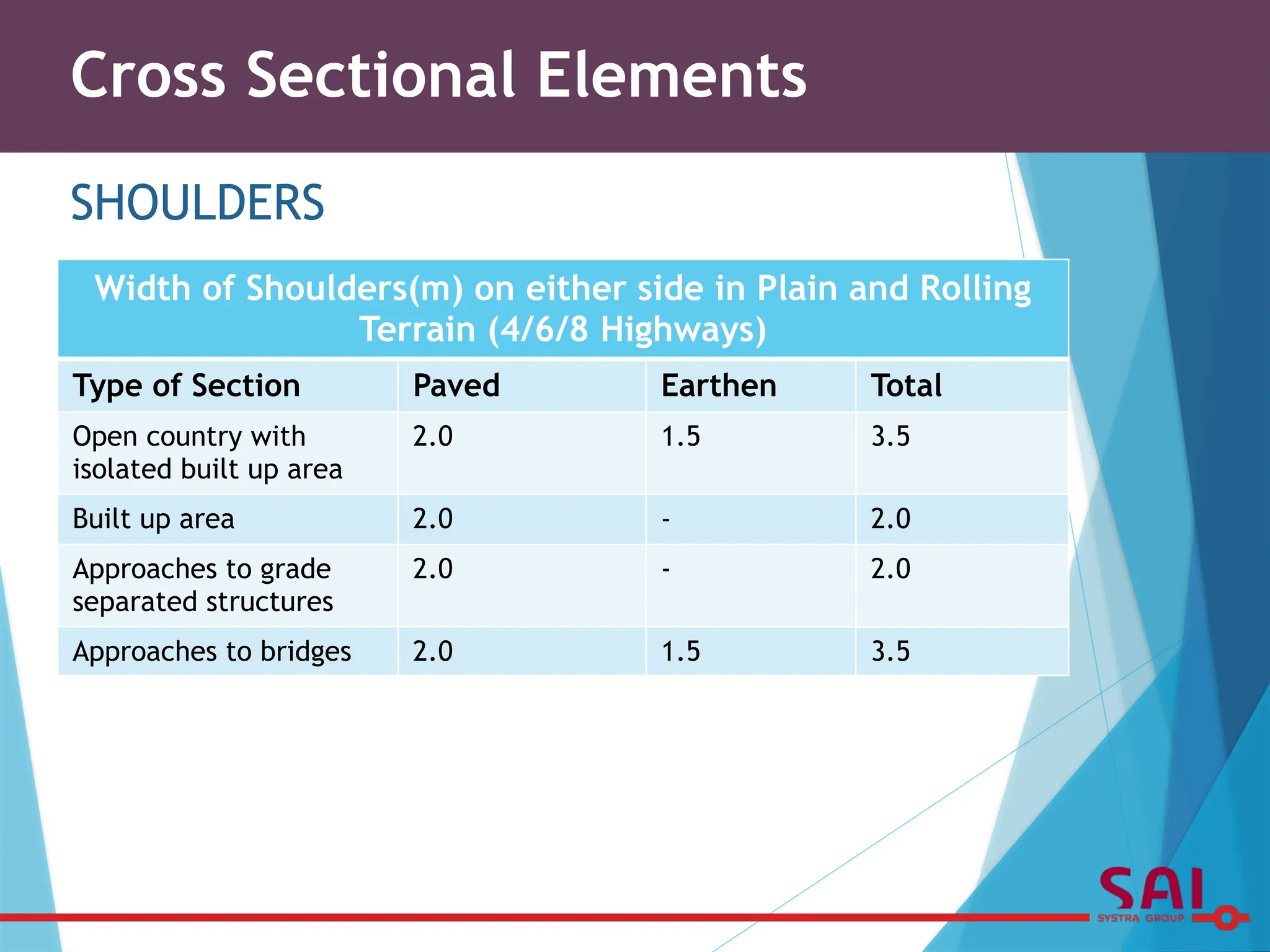 Cross Sectional Elements

SHOULDERS

Width of Shoulders(m) on either side in Plain and Rolling Terrain (4/6/8 Highways)

| Type of Section | Paved | Earthen | Total |
|---|---|---|---|
| Open country with isolated built up area | 2.0 | 1.5 | 3.5 |
| Built up area | 2.0 | - | 2.0 |
| Approaches to grade separated structures | 2.0 | - | 2.0 |
| Approaches to bridges | 2.0 | 1.5 | 3.5 |

SAI
SYSTRA GROUP